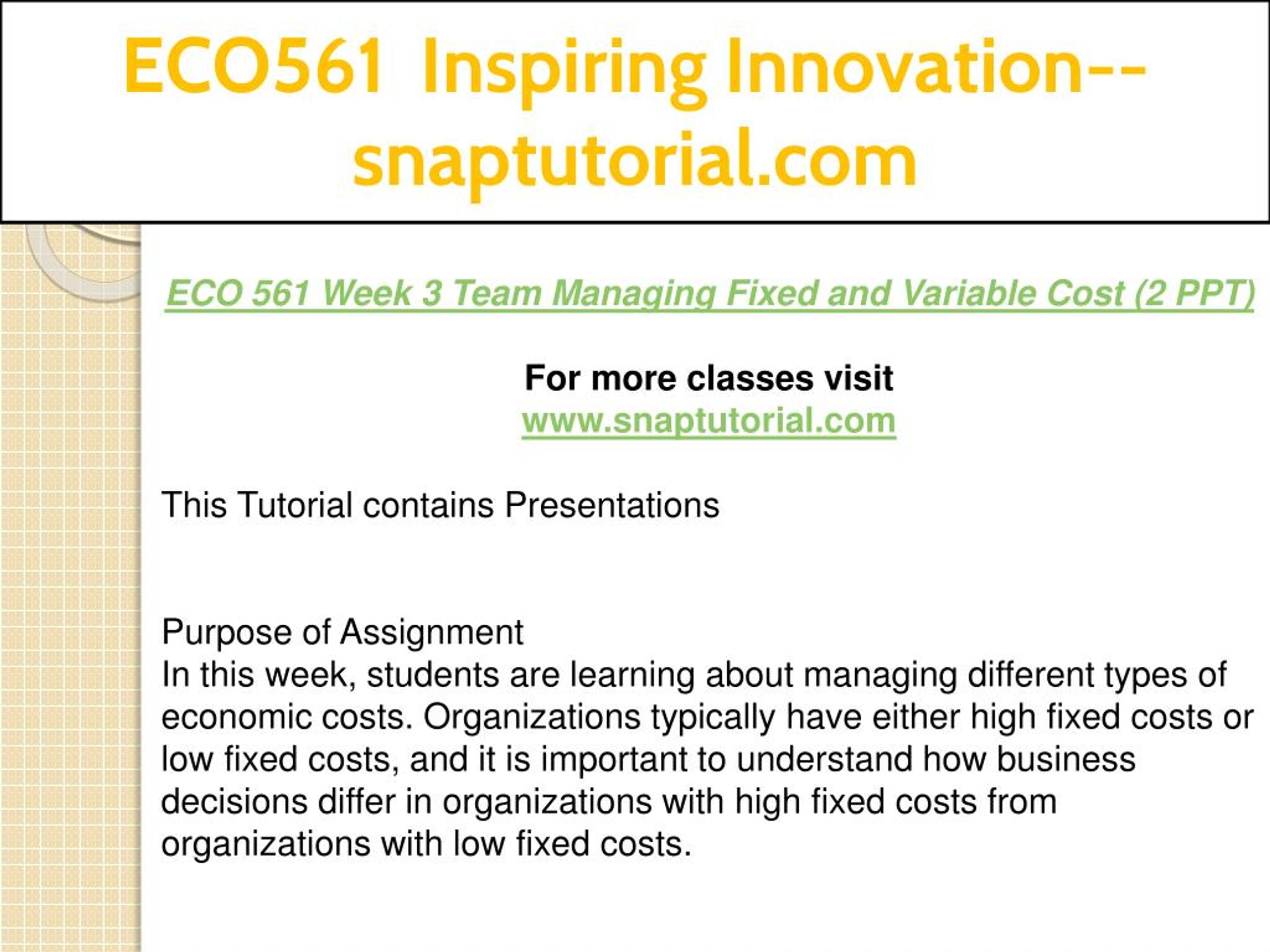 ECO561 Inspiring Innovation--snaptutorial.com

ECO 561 Week 3 Team Managing Fixed and Variable Cost (2 PPT)

For more classes visit
www.snaptutorial.com

This Tutorial contains Presentations

Purpose of Assignment
In this week, students are learning about managing different types of economic costs. Organizations typically have either high fixed costs or low fixed costs, and it is important to understand how business decisions differ in organizations with high fixed costs from organizations with low fixed costs.